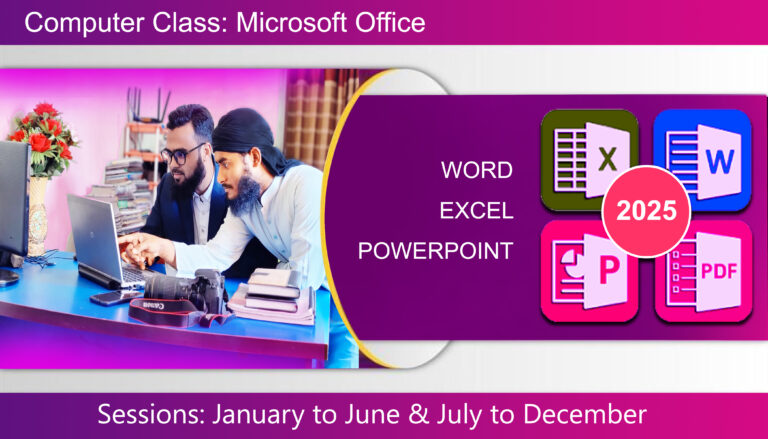 Computer Class: Microsoft Office

WORD
EXCEL
POWERPOINT

X
W
2025
P
PDF

Canon

Sessions: January to June & July to December